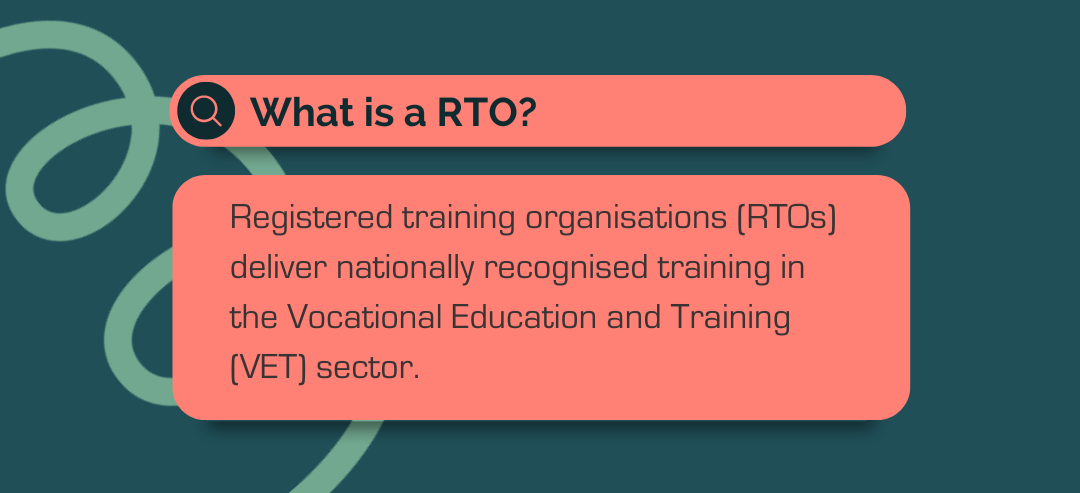 What is a RTO?

Registered training organisations (RTOs) deliver nationally recognised training in the Vocational Education and Training (VET) sector.